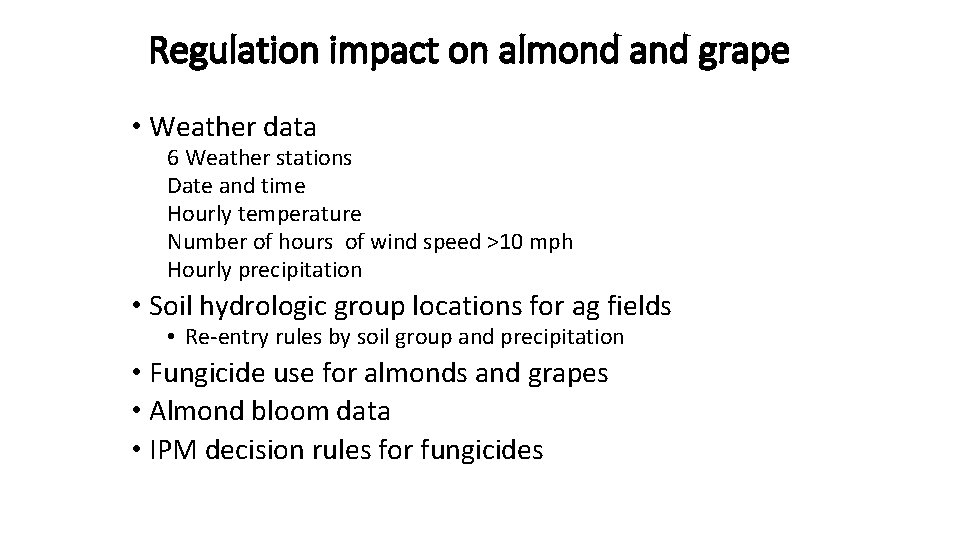 Regulation impact on almond and grape

• Weather data
6 Weather stations
Date and time
Hourly temperature
Number of hours of wind speed >10 mph
Hourly precipitation
• Soil hydrologic group locations for ag fields
• Re-entry rules by soil group and precipitation
• Fungicide use for almonds and grapes
• Almond bloom data
• IPM decision rules for fungicides